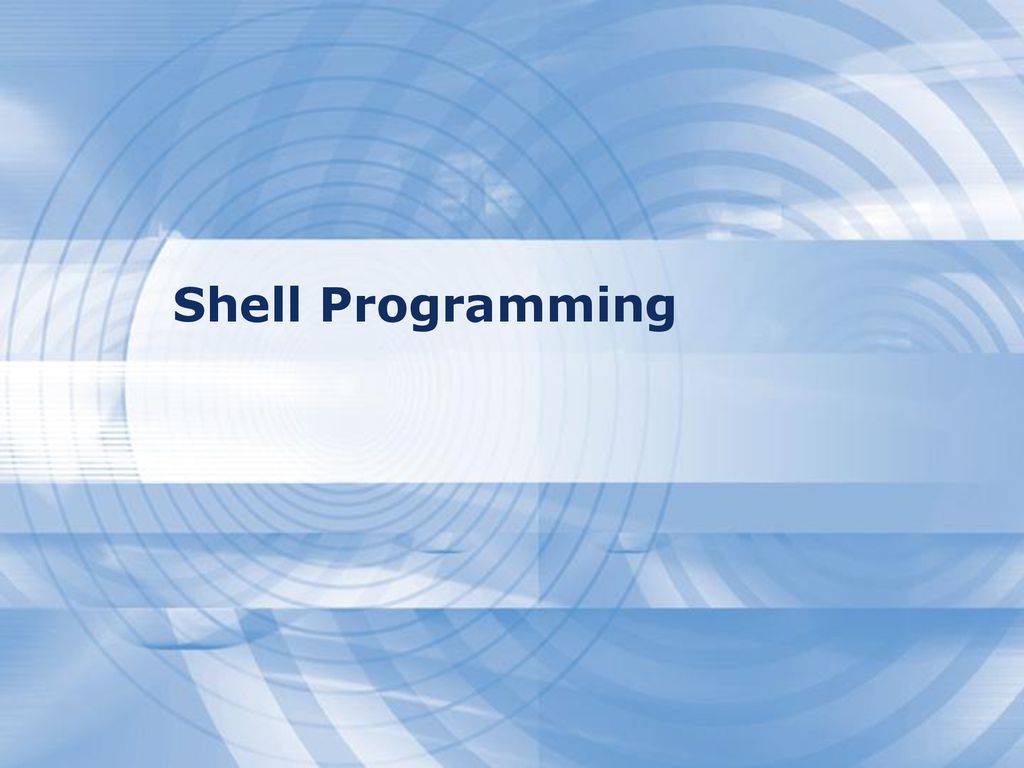 Shell Programming